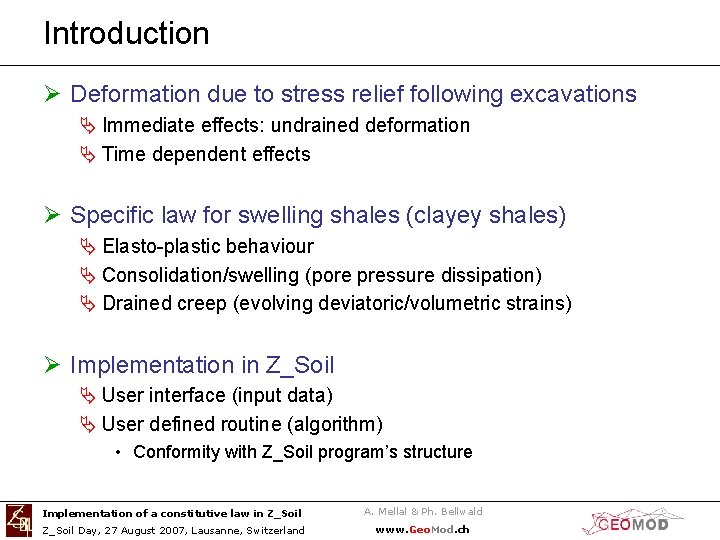 Introduction

➢ Deformation due to stress relief following excavations
↳ Immediate effects: undrained deformation
↳ Time dependent effects

➢ Specific law for swelling shales (clayey shales)
↳ Elasto-plastic behaviour
↳ Consolidation/swelling (pore pressure dissipation)
↳ Drained creep (evolving deviatoric/volumetric strains)

➢ Implementation in Z_Soil
↳ User interface (input data)
↳ User defined routine (algorithm)
• Conformity with Z_Soil program's structure

Implementation of a constitutive law in Z_Soil
Z_Soil Day, 27 August 2007, Lausanne, Switzerland

A. Mellal & Ph. Bellwald
www.GeoMod.ch

GEOMOD